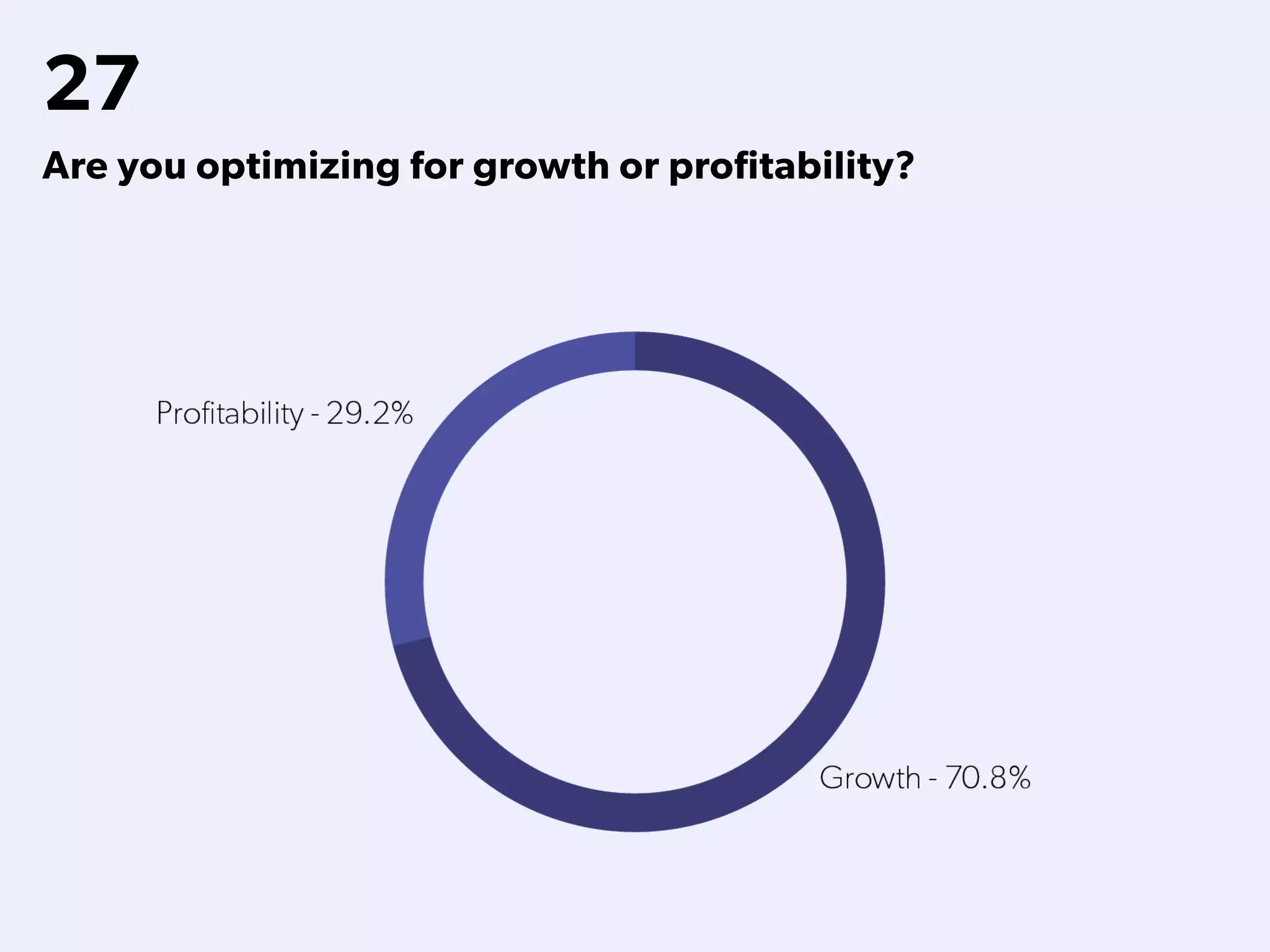 27

Are you optimizing for growth or profitability?

Profitability - 29.2%

Growth - 70.8%